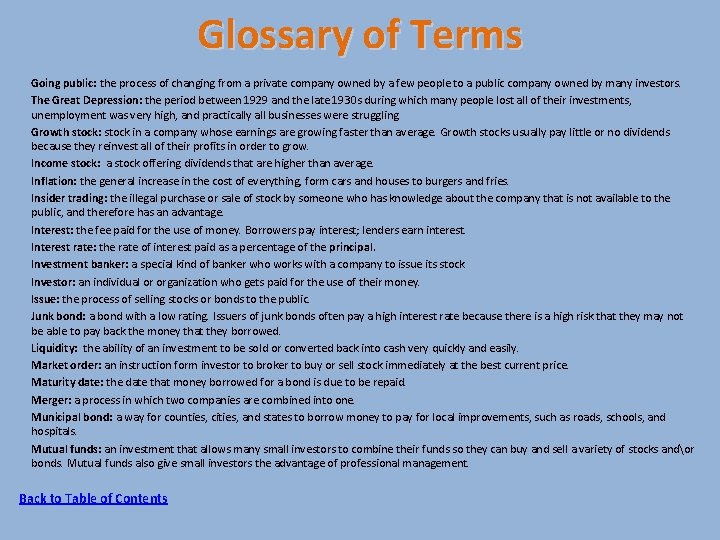 Glossary of Terms

Going public: the process of changing from a private company owned by a few people to a public company owned by many investors.

The Great Depression: the period between 1929 and the late 1930s during which many people lost all of their investments, unemployment was very high, and practically all businesses were struggling.

Growth stock: stock in a company whose earnings are growing faster than average. Growth stocks usually pay little or no dividends because they reinvest all of their profits in order to grow.

Income stock: a stock offering dividends that are higher than average.

Inflation: the general increase in the cost of everything, form cars and houses to burgers and fries.

Insider trading: the illegal purchase or sale of stock by someone who has knowledge about the company that is not available to the public, and therefore has an advantage.

Interest: the fee paid for the use of money. Borrowers pay interest; lenders earn interest.

Interest rate: the rate of interest paid as a percentage of the principal.

Investment banker: a special kind of banker who works with a company to issue its stock.

Investor: an individual or organization who gets paid for the use of their money.

Issue: the process of selling stocks or bonds to the public.

Junk bond: a bond with a low rating. Issuers of junk bonds often pay a high interest rate because there is a high risk that they may not be able to pay back the money that they borrowed.

Liquidity: the ability of an investment to be sold or converted back into cash very quickly and easily.

Market order: an instruction form investor to broker to buy or sell stock immediately at the best current price.

Maturity date: the date that money borrowed for a bond is due to be repaid.

Merger: a process in which two companies are combined into one.

Municipal bond: a way for counties, cities, and states to borrow money to pay for local improvements, such as roads, schools, and hospitals.

Mutual funds: an investment that allows many small investors to combine their funds so they can buy and sell a variety of stocks and\or bonds. Mutual funds also give small investors the advantage of professional management.

Back to Table of Contents